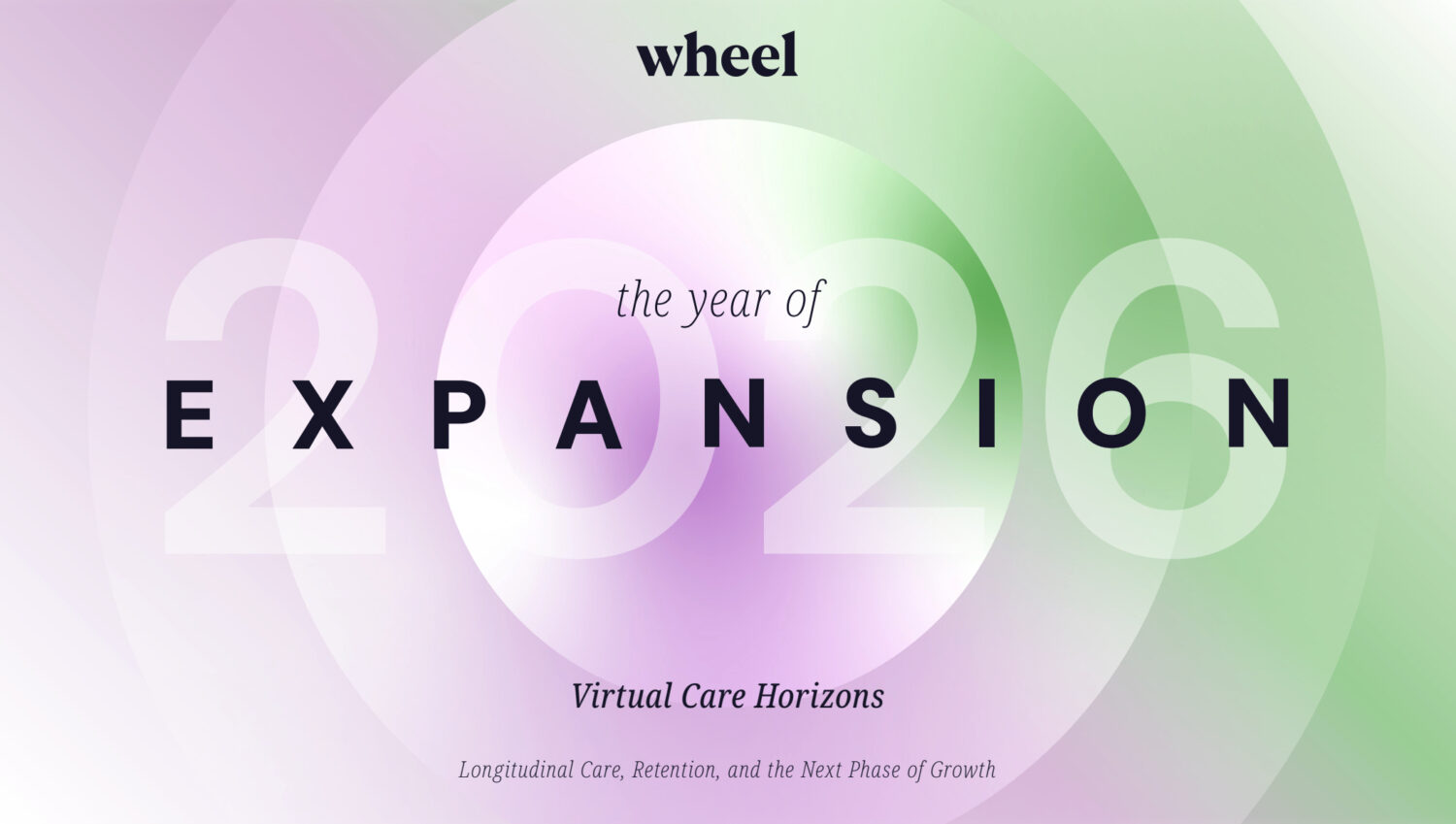 wheel

2026

the year of

EXPANSION

Virtual Care Horizons

Longitudinal Care, Retention, and the Next Phase of Growth